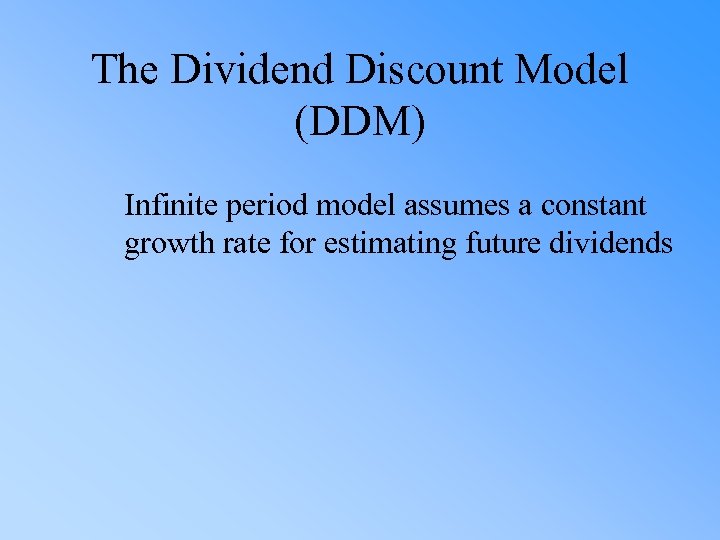 The Dividend Discount Model (DDM)

Infinite period model assumes a constant growth rate for estimating future dividends